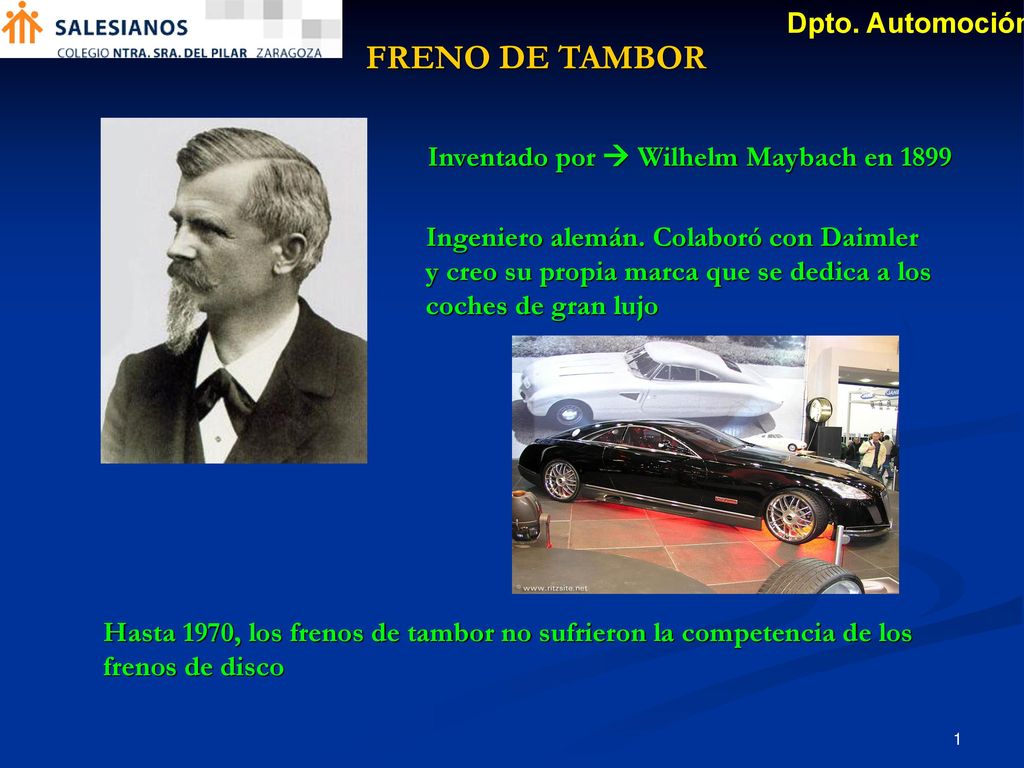 SALESIANOS
COLEGIO NTRA. SRA. DEL PILAR ZARAGOZA

Dpto. Automoción

FRENO DE TAMBOR

Inventado por → Wilhelm Maybach en 1899

Ingeniero alemán. Colaboró con Daimler y creo su propia marca que se dedica a los coches de gran lujo

www.ritzsite.net

Hasta 1970, los frenos de tambor no sufrieron la competencia de los frenos de disco

1